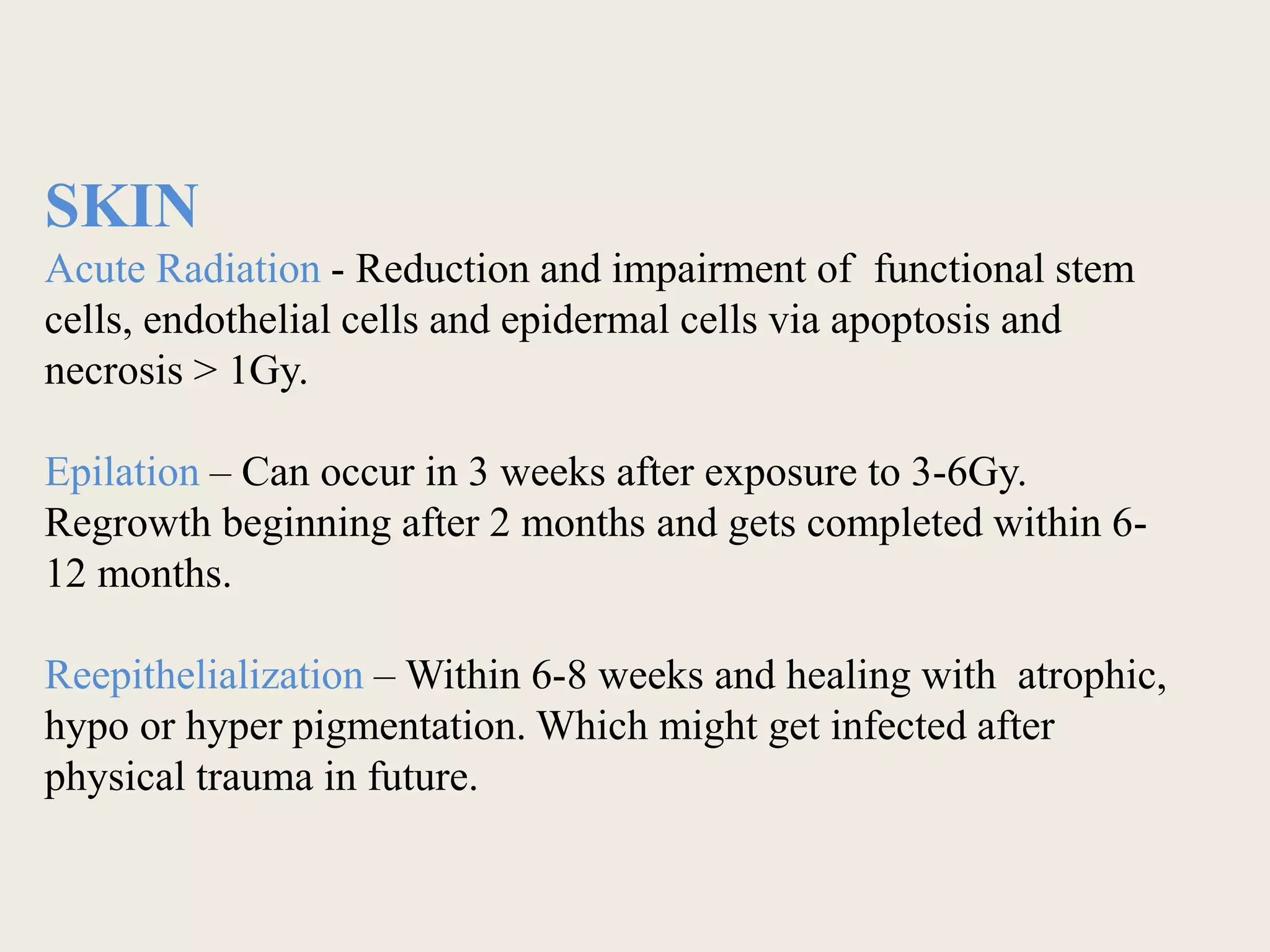 SKIN

Acute Radiation - Reduction and impairment of functional stem cells, endothelial cells and epidermal cells via apoptosis and necrosis > 1Gy.

Epilation – Can occur in 3 weeks after exposure to 3-6Gy. Regrowth beginning after 2 months and gets completed within 6-12 months.

Reepithelialization – Within 6-8 weeks and healing with atrophic, hypo or hyper pigmentation. Which might get infected after physical trauma in future.